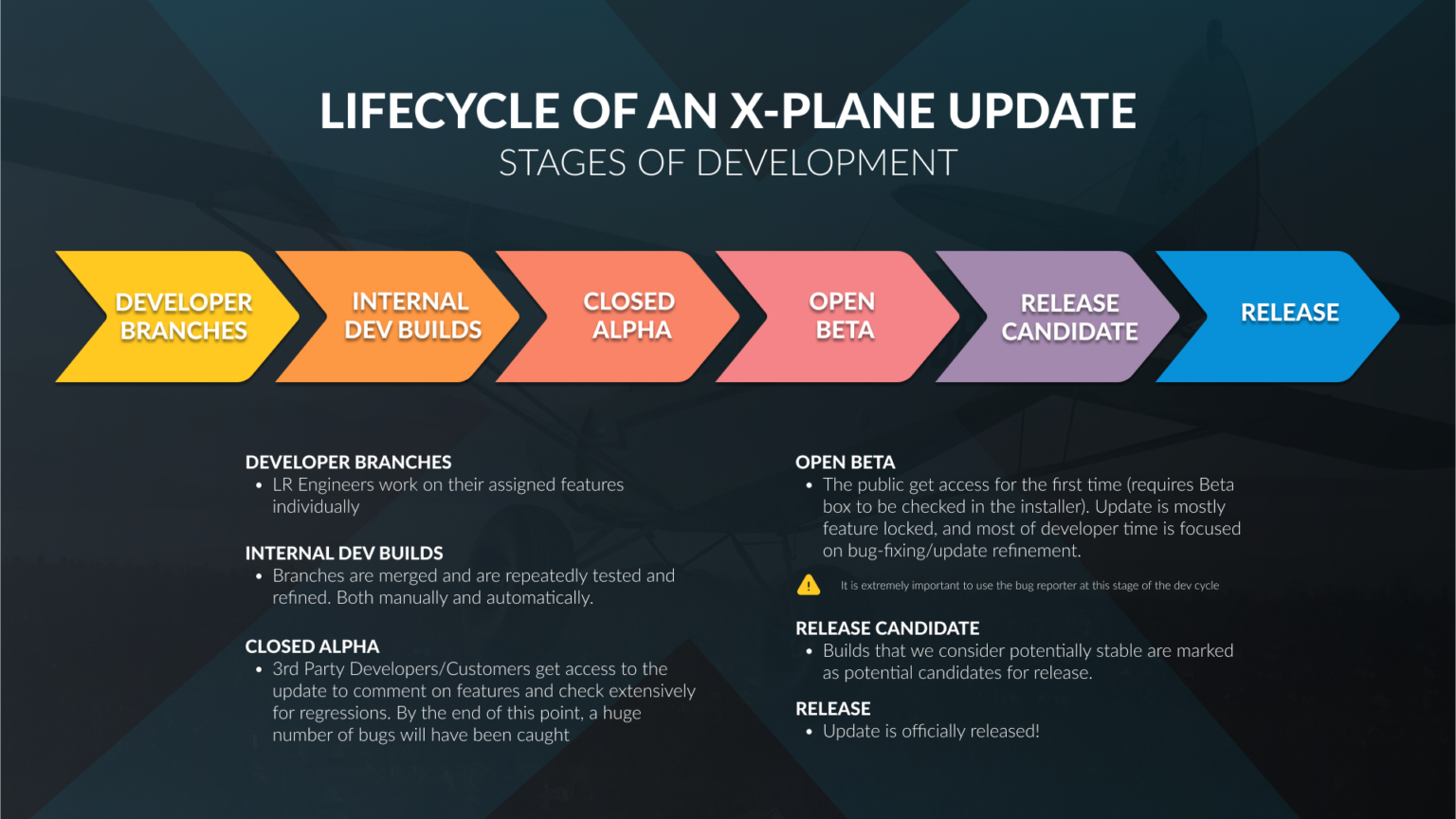 LIFECYCLE OF AN X-PLANE UPDATE
STAGES OF DEVELOPMENT

DEVELOPER BRANCHES

INTERNAL DEV BUILDS

CLOSED ALPHA

OPEN BETA

RELEASE CANDIDATE

RELEASE

DEVELOPER BRANCHES
• LR Engineers work on their assigned features individually

INTERNAL DEV BUILDS
• Branches are merged and are repeatedly tested and refined. Both manually and automatically.

CLOSED ALPHA
• 3rd Party Developers/Customers get access to the update to comment on features and check extensively for regressions. By the end of this point, a huge number of bugs will have been caught

OPEN BETA
• The public get access for the first time (requires Beta box to be checked in the installer). Update is mostly feature locked, and most of developer time is focused on bug-fixing/update refinement.

It is extremely important to use the bug reporter at this stage of the dev cycle

RELEASE CANDIDATE
• Builds that we consider potentially stable are marked as potential candidates for release.

RELEASE
• Update is officially released!